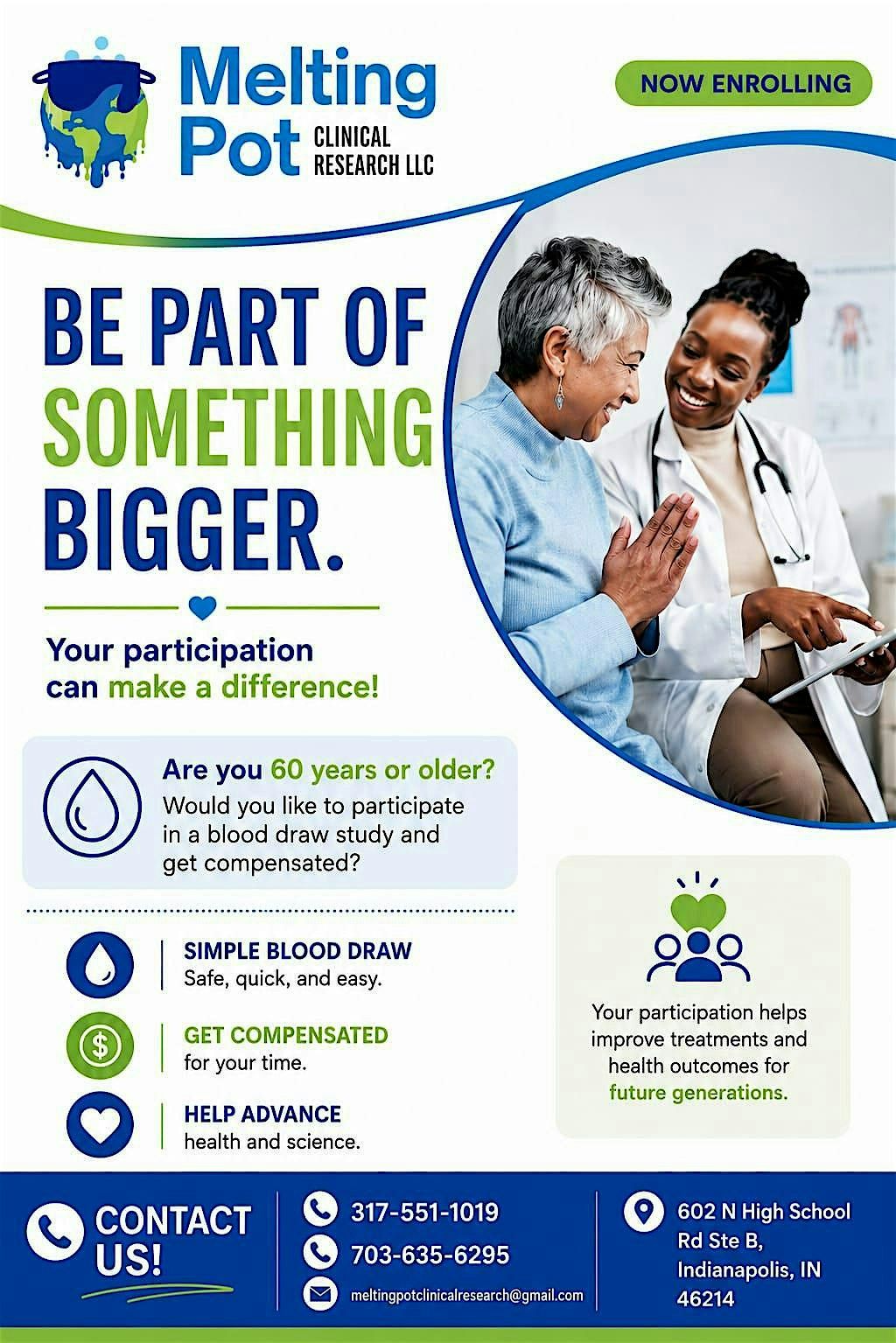 Melting Pot CLINICAL RESEARCH LLC

NOW ENROLLING

BE PART OF SOMETHING BIGGER.

Your participation can make a difference!

Are you 60 years or older?
Would you like to participate in a blood draw study and get compensated?

SIMPLE BLOOD DRAW
Safe, quick, and easy.

GET COMPENSATED
for your time.

HELP ADVANCE
health and science.

Your participation helps improve treatments and health outcomes for future generations.

CONTACT US!

317-551-1019
703-635-6295
meltingpotclinicalresearch@gmail.com

602 N High School Rd Ste B, Indianapolis, IN 46214